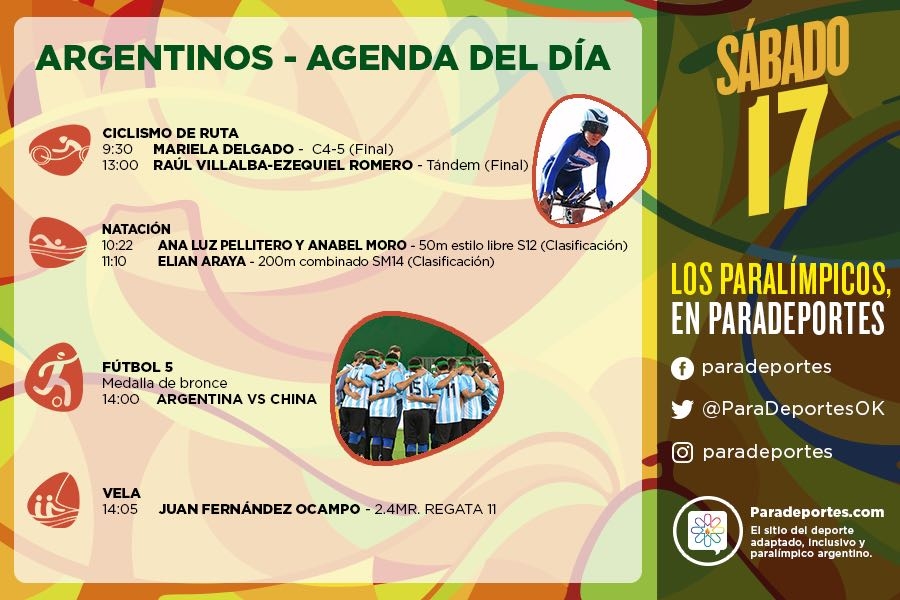 ARGENTINOS - AGENDA DEL DÍA

CICLISMO DE RUTA
9:30 MARIELA DELGADO - C4-5 (Final)
13:00 RAÚL VILLALBA-EZEQUIEL ROMERO - Tándem (Final)

NATACIÓN
10:22 ANA LUZ PELLITERO Y ANABEL MORO - 50m estilo libre S12 (Clasificación)
11:10 ELIAN ARAYA - 200m combinado SM14 (Clasificación)

FÚTBOL 5
Medalla de bronce
14:00 ARGENTINA VS CHINA

VELA
14:05 JUAN FERNÁNDEZ OCAMPO - 2.4MR. REGATA 11

SÁBADO 17

LOS PARALÍMPICOS, EN PARADEPORTES

paradeportes
@ParaDeportesOK
paradeportes

Paradeportes.com
El sitio del deporte adaptado, inclusivo y paralímpico argentino.